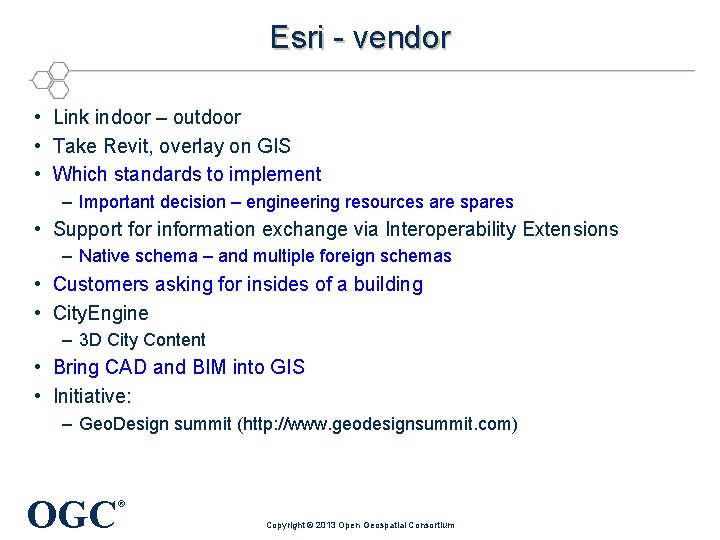 Esri - vendor

• Link indoor – outdoor
• Take Revit, overlay on GIS
• Which standards to implement
– Important decision – engineering resources are spares
• Support for information exchange via Interoperability Extensions
– Native schema – and multiple foreign schemas
• Customers asking for insides of a building
• CityEngine
– 3D City Content
• Bring CAD and BIM into GIS
• Initiative:
– GeoDesign summit (http://www.geodesignsummit.com)

OGC®

Copyright © 2013 Open Geospatial Consortium